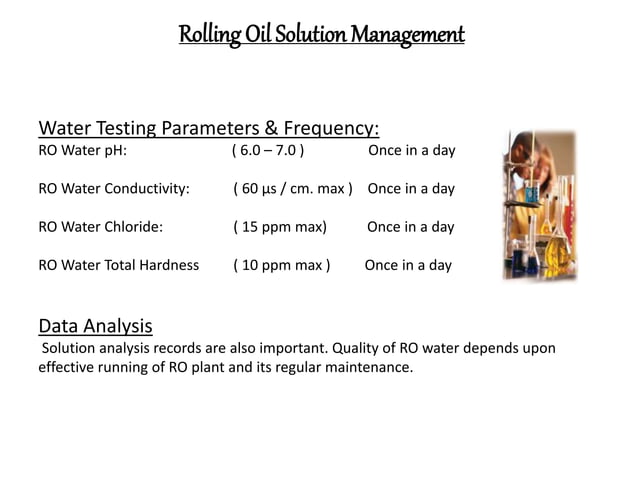 Rolling Oil Solution Management

Water Testing Parameters & Frequency:

RO Water pH: ( 6.0 – 7.0 ) Once in a day

RO Water Conductivity: ( 60 µs / cm. max ) Once in a day

RO Water Chloride: ( 15 ppm max) Once in a day

RO Water Total Hardness ( 10 ppm max ) Once in a day

Data Analysis

Solution analysis records are also important. Quality of RO water depends upon effective running of RO plant and its regular maintenance.